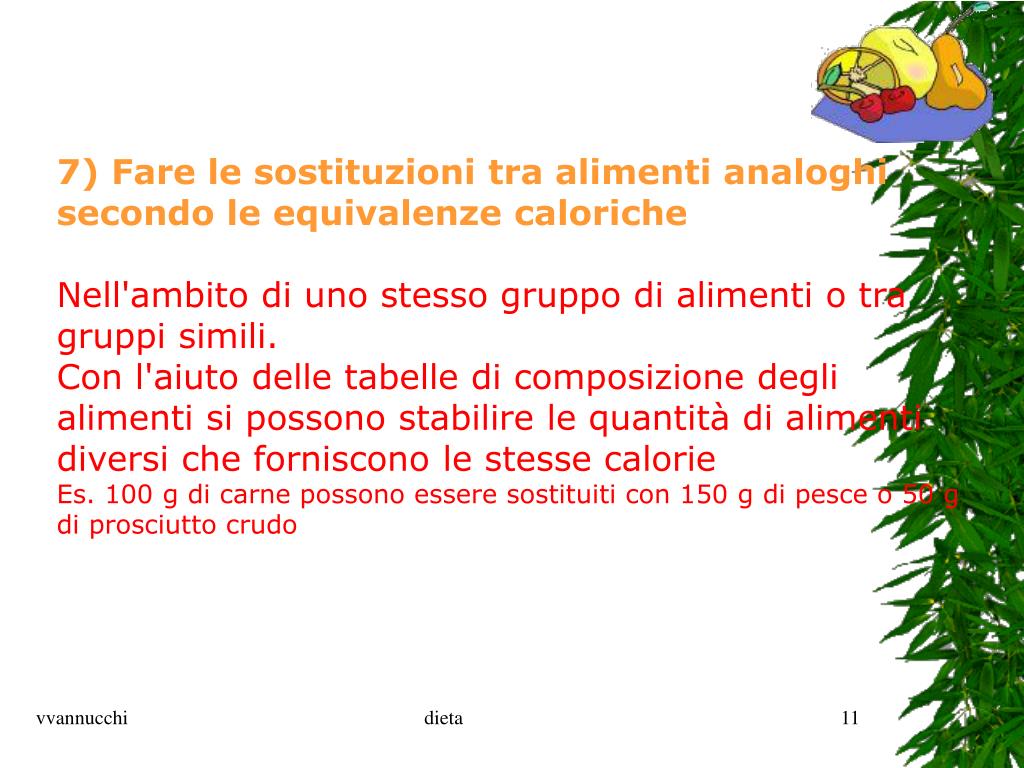 7) Fare le sostituzioni tra alimenti analoghi secondo le equivalenze caloriche

Nell'ambito di uno stesso gruppo di alimenti o tra gruppi simili.
Con l'aiuto delle tabelle di composizione degli alimenti si possono stabilire le quantità di alimenti diversi che forniscono le stesse calorie
Es. 100 g di carne possono essere sostituiti con 150 g di pesce o 50 g di prosciutto crudo

vvannucchi

dieta

11